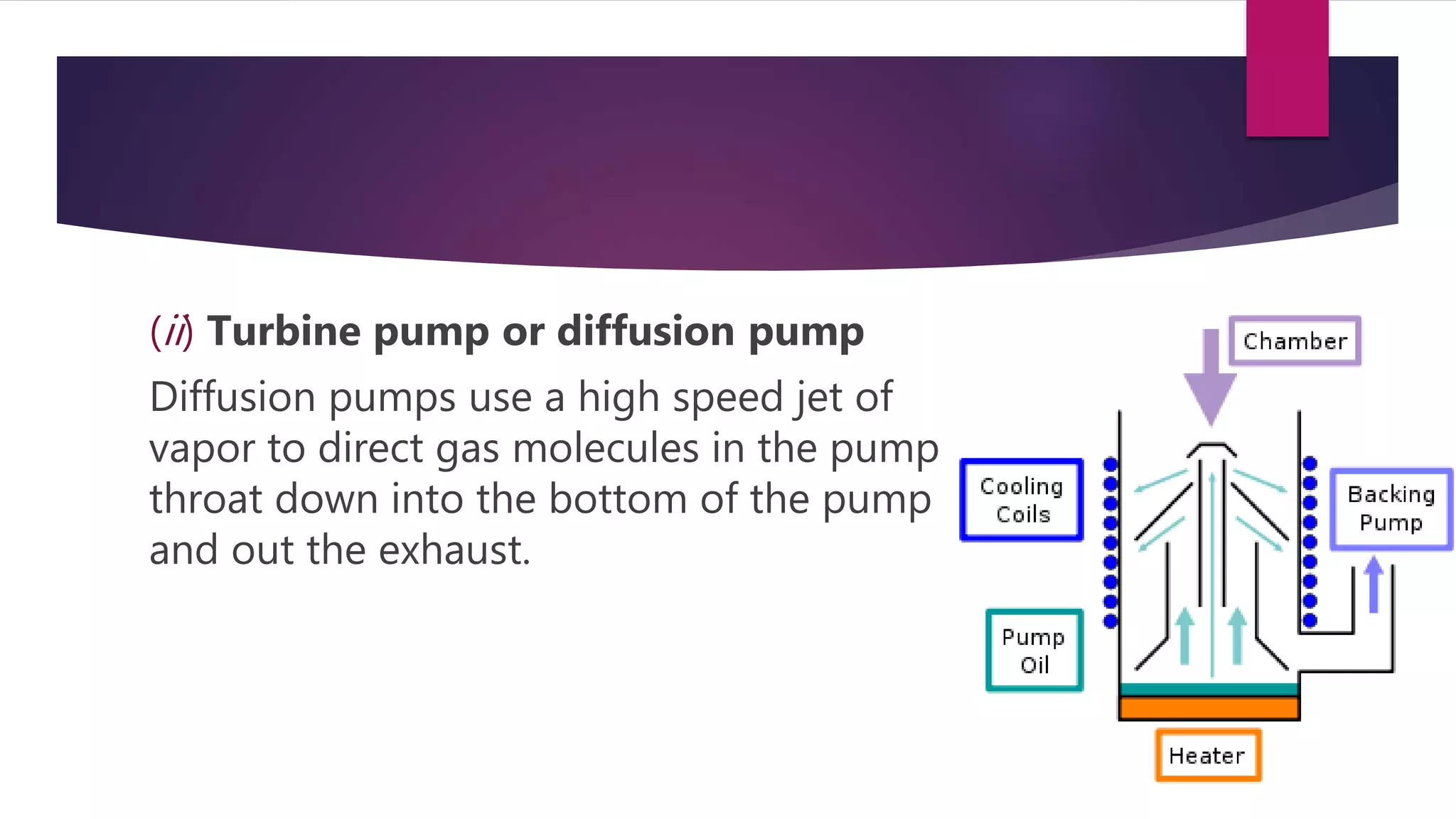 (ii) Turbine pump or diffusion pump

Diffusion pumps use a high speed jet of vapor to direct gas molecules in the pump throat down into the bottom of the pump and out the exhaust.

Chamber

Cooling Coils

Backing Pump

Pump Oil

Heater